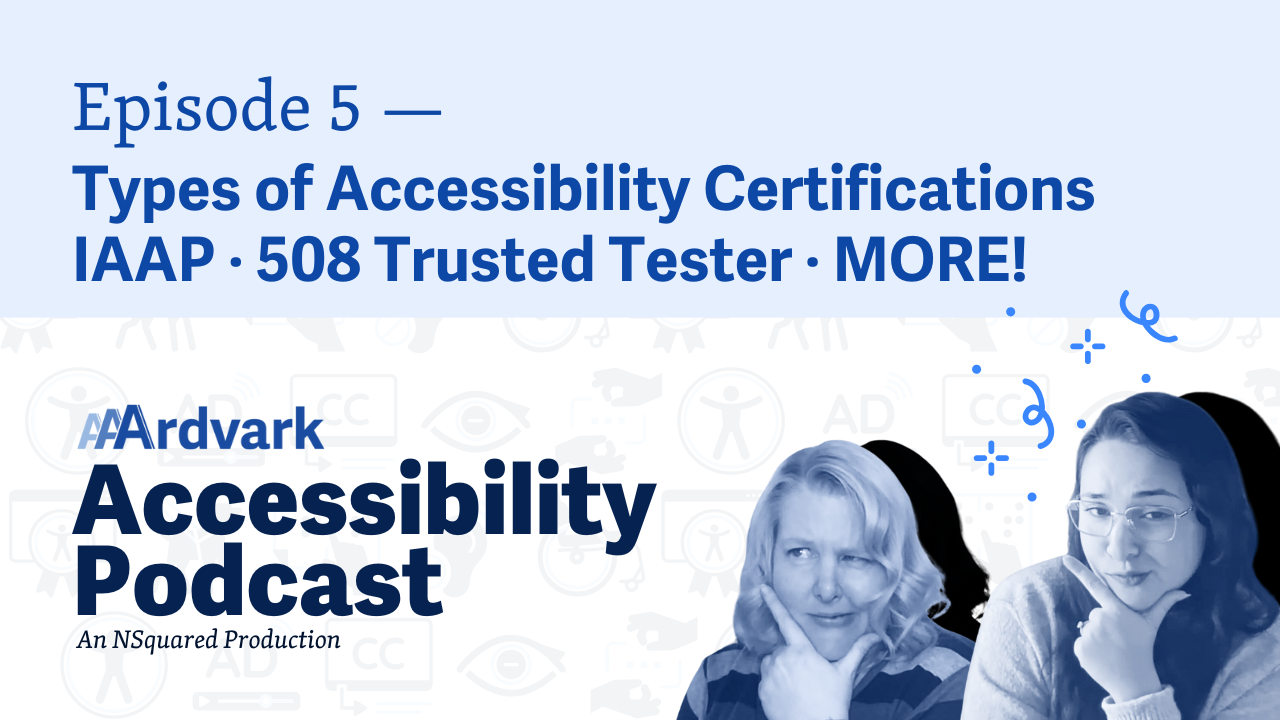 Episode 5 —
Types of Accessibility Certifications
IAAP · 508 Trusted Tester · MORE!

AArdvark
Accessibility Podcast
An NSquared Production